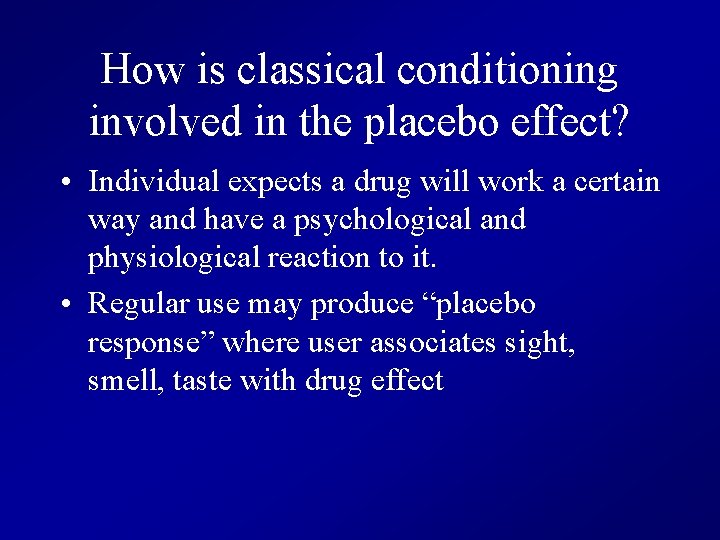 How is classical conditioning involved in the placebo effect?

• Individual expects a drug will work a certain way and have a psychological and physiological reaction to it.

• Regular use may produce “placebo response” where user associates sight, smell, taste with drug effect